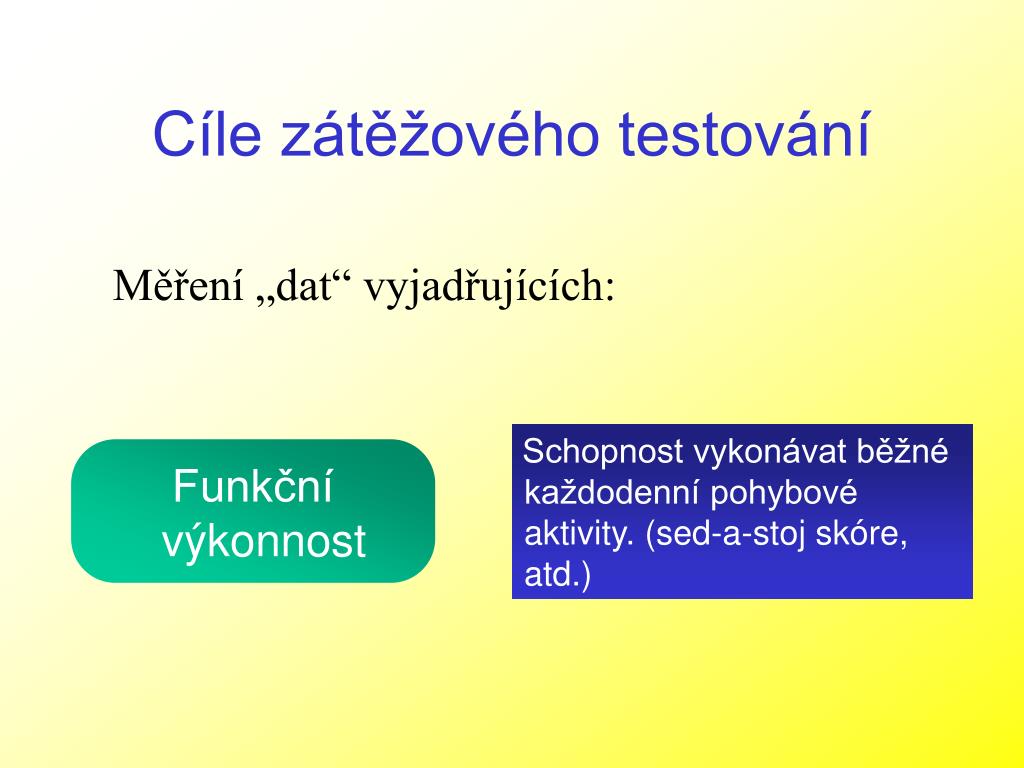 Cíle zátěžového testování

Měření „dat“ vyjadřujících:

Funkční výkonnost

Schopnost vykonávat běžné každodenní pohybové aktivity. (sed-a-stoj skóre, atd.)